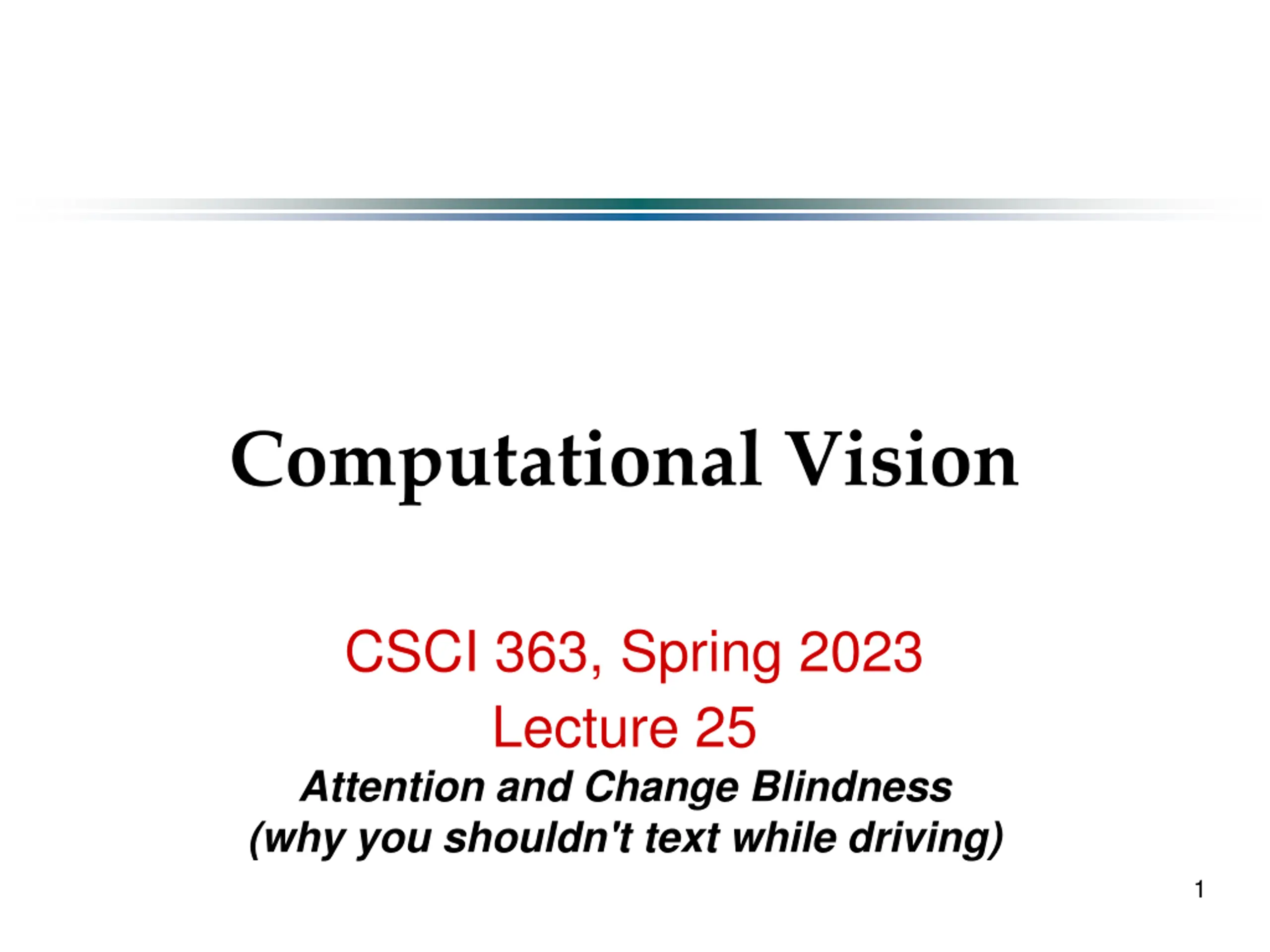 Computational Vision

CSCI 363, Spring 2023
Lecture 25
Attention and Change Blindness
(why you shouldn't text while driving)

1